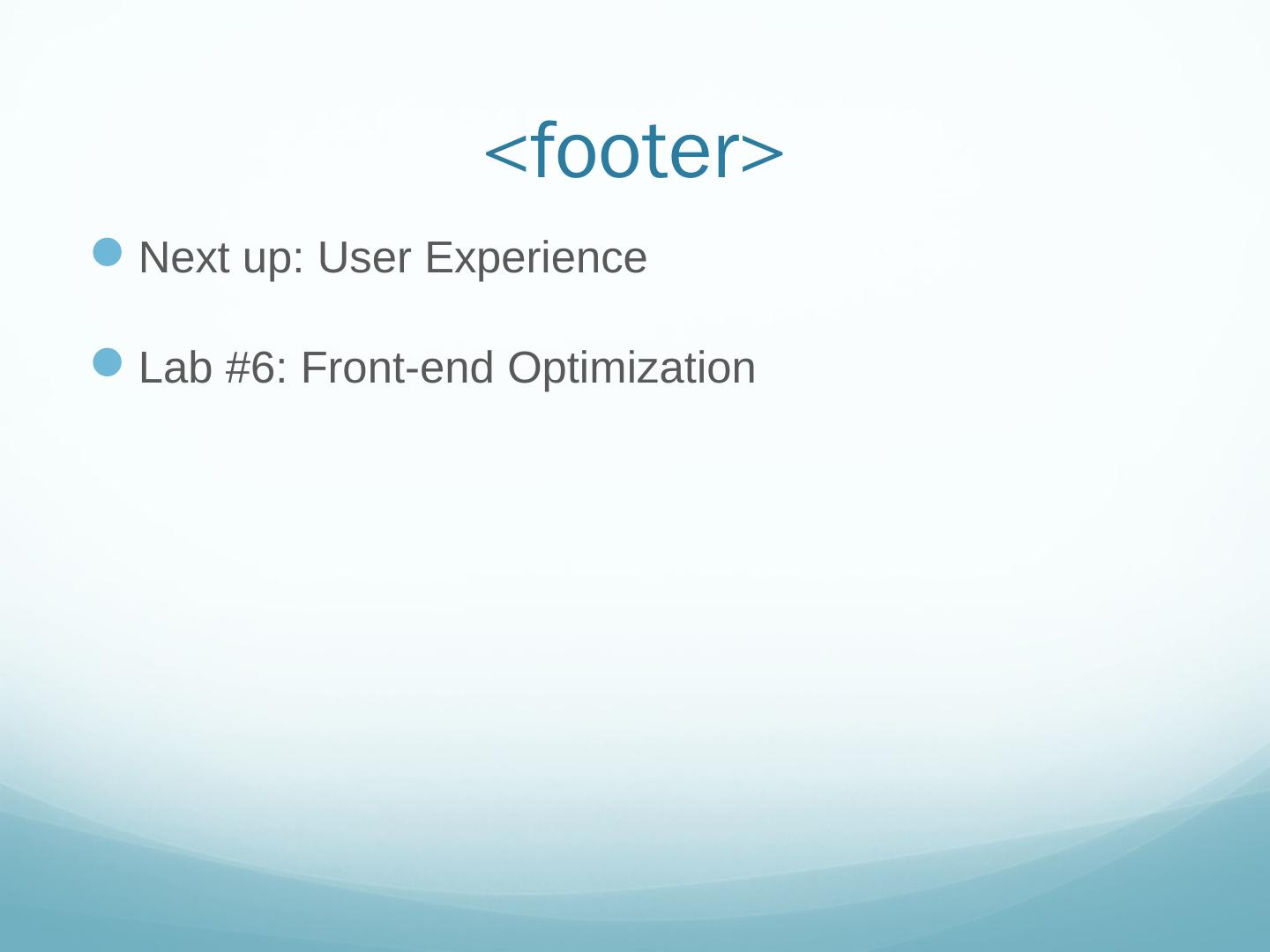 <footer>

Next up: User Experience

Lab #6: Front-end Optimization